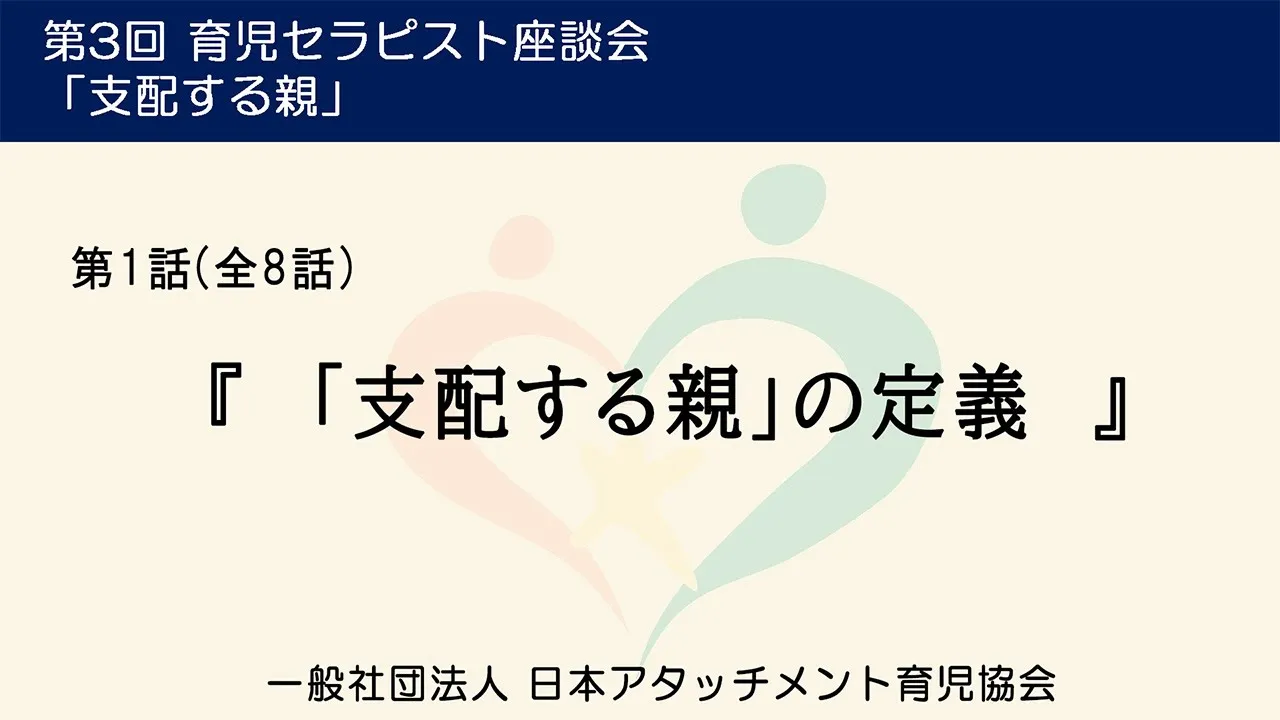 第3回 育児セラピスト座談会
「支配する親」

第1話(全8話)

『 「支配する親」の定義 』

一般社団法人 日本アタッチメント育児協会